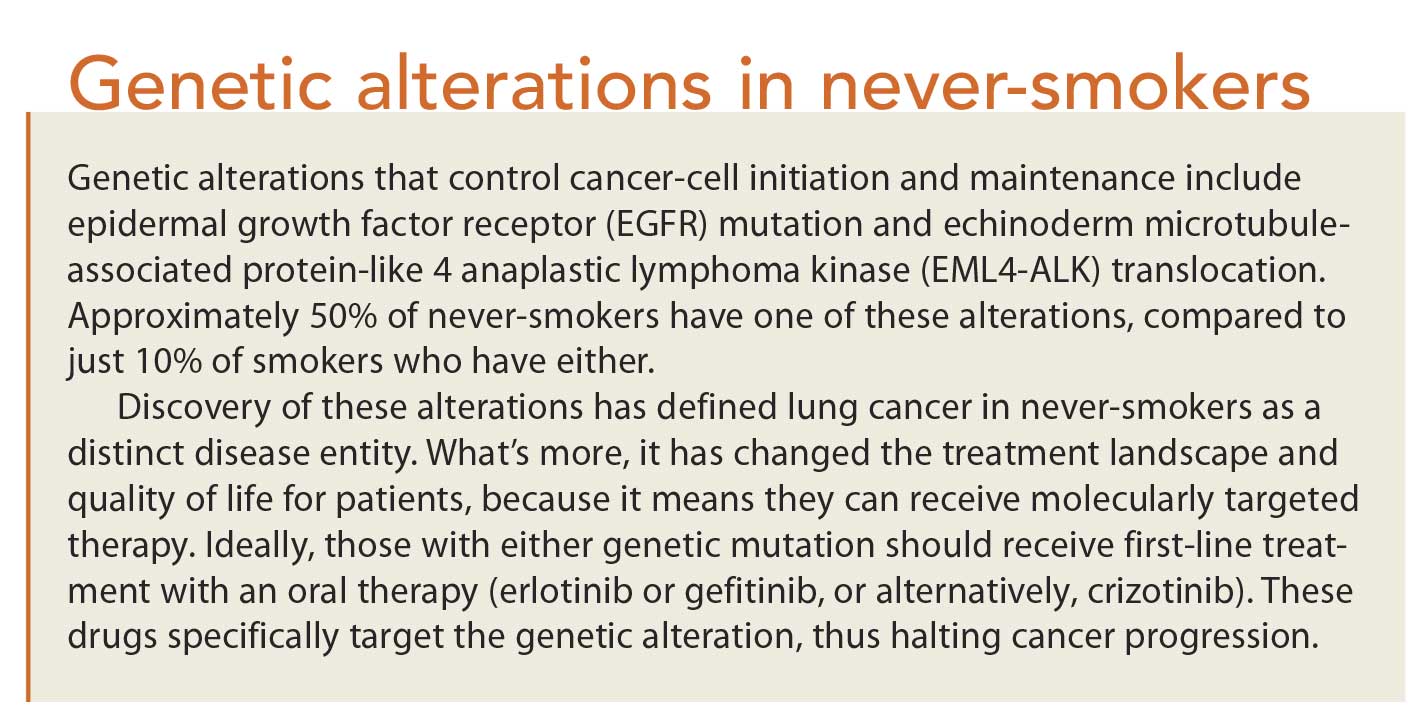 Genetic alterations in never-smokers

Genetic alterations that control cancer-cell initiation and maintenance include epidermal growth factor receptor (EGFR) mutation and echinoderm microtubule-associated protein-like 4 anaplastic lymphoma kinase (EML4-ALK) translocation. Approximately 50% of never-smokers have one of these alterations, compared to just 10% of smokers who have either.

Discovery of these alterations has defined lung cancer in never-smokers as a distinct disease entity. What's more, it has changed the treatment landscape and quality of life for patients, because it means they can receive molecularly targeted therapy. Ideally, those with either genetic mutation should receive first-line treatment with an oral therapy (erlotinib or gefitinib, or alternatively, crizotinib). These drugs specifically target the genetic alteration, thus halting cancer progression.